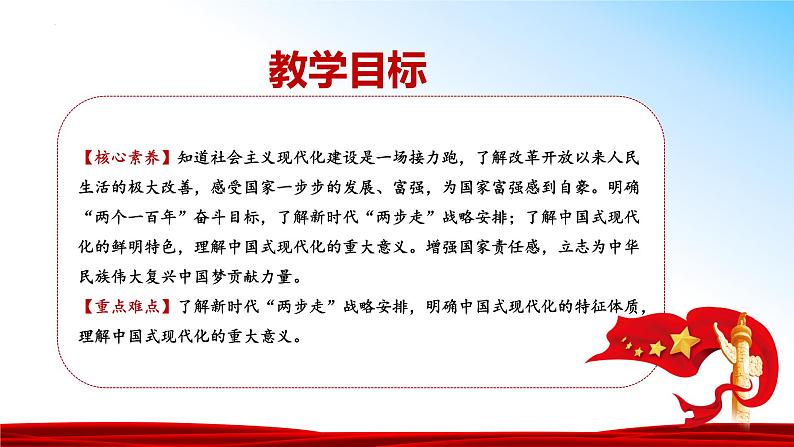 教学目标

【核心素养】知道社会主义现代化建设是一场接力跑，了解改革开放以来人民生活的极大改善，感受国家一步步的发展、富强，为国家富强感到自豪。明确“两个一百年”奋斗目标，了解新时代“两步走”战略安排；了解中国式现代化的鲜明特色，理解中国式现代化的重大意义。增强国家责任感，立志为中华民族伟大复兴中国梦贡献力量。

【重点难点】了解新时代“两步走”战略安排，明确中国式现代化的特征体质，理解中国式现代化的重大意义。